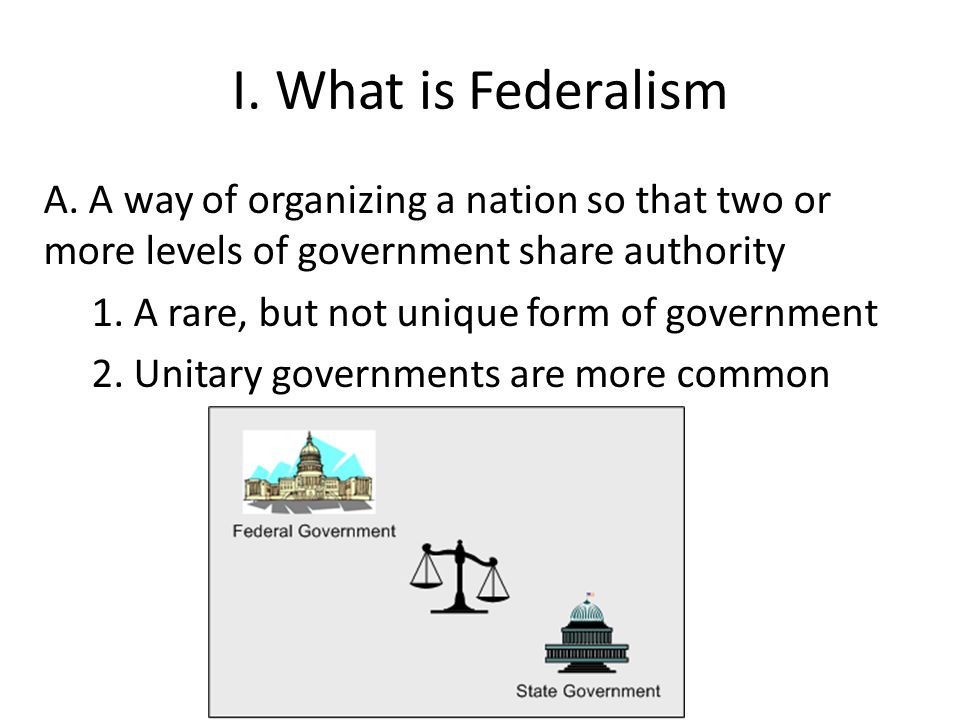 I. What is Federalism

A. A way of organizing a nation so that two or more levels of government share authority

1. A rare, but not unique form of government

2. Unitary governments are more common

Federal Government

State Government